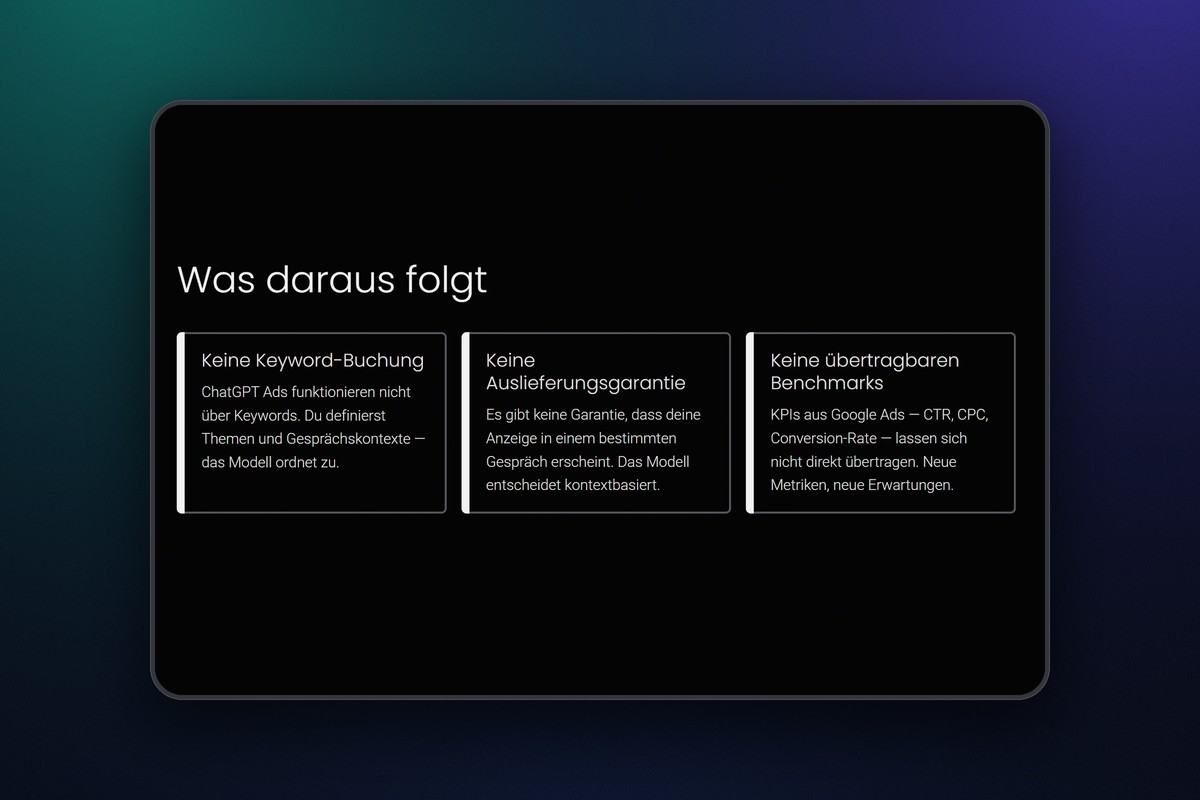 Was daraus folgt

Keine Keyword-Buchung

ChatGPT Ads funktionieren nicht über Keywords. Du definierst Themen und Gesprächskontexte — das Modell ordnet zu.

Keine Auslieferungsgarantie

Es gibt keine Garantie, dass deine Anzeige in einem bestimmten Gespräch erscheint. Das Modell entscheidet kontextbasiert.

Keine übertragbaren Benchmarks

KPIs aus Google Ads — CTR, CPC, Conversion-Rate — lassen sich nicht direkt übertragen. Neue Metriken, neue Erwartungen.